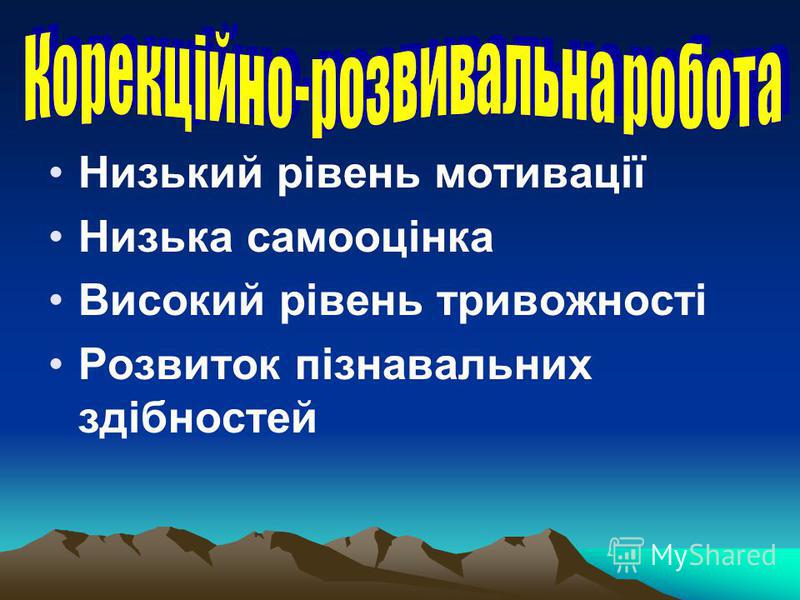 Корекційно-розвивальна робота

• Низький рівень мотивації
• Низька самооцінка
• Високий рівень тривожності
• Розвиток пізнавальних здібностей

MyShared